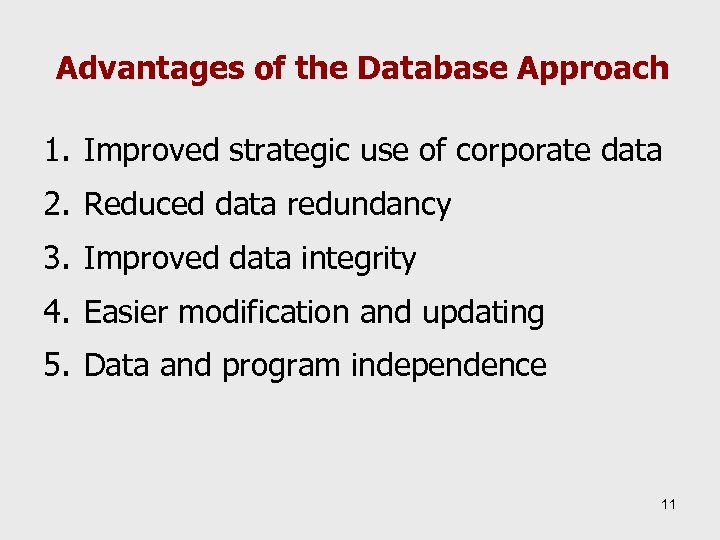 Advantages of the Database Approach

1. Improved strategic use of corporate data
2. Reduced data redundancy
3. Improved data integrity
4. Easier modification and updating
5. Data and program independence

11